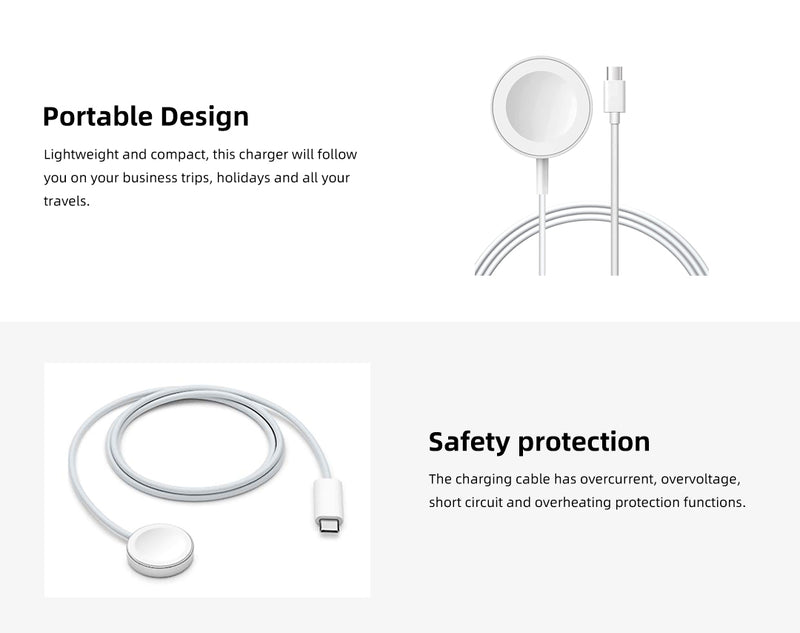 Portable Design

Lightweight and compact, this charger will follow you on your business trips, holidays and all your travels.

Safety protection

The charging cable has overcurrent, overvoltage, short circuit and overheating protection functions.